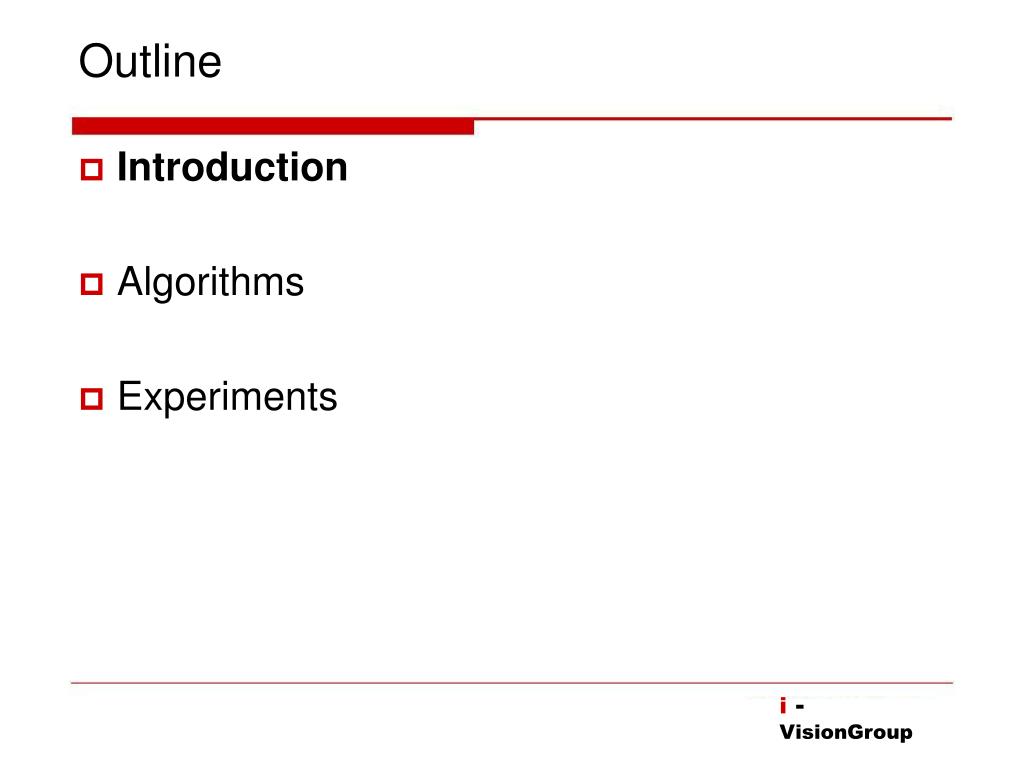 Outline

Introduction

Algorithms

Experiments

i - VisionGroup